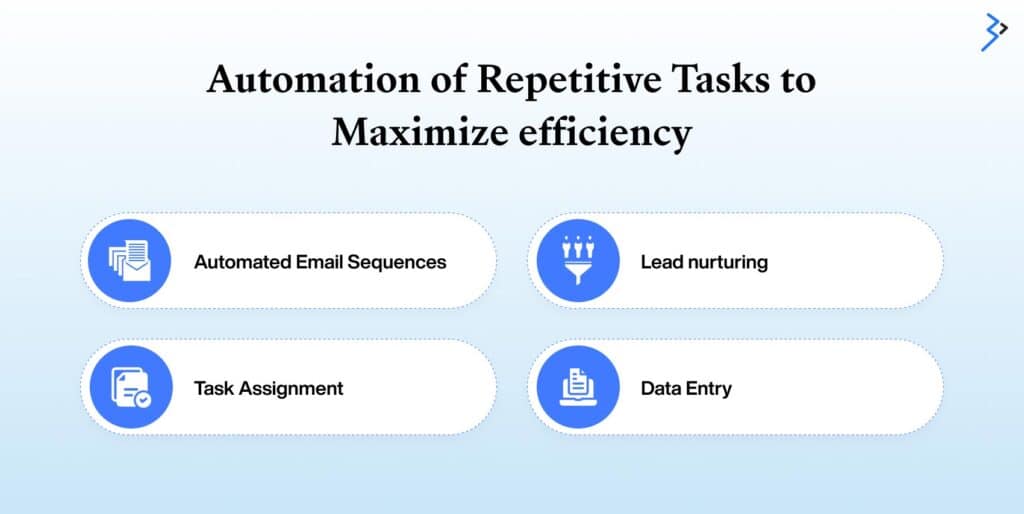 Automation of Repetitive Tasks to Maximize efficiency

Automated Email Sequences

Lead nurturing

Task Assignment

Data Entry